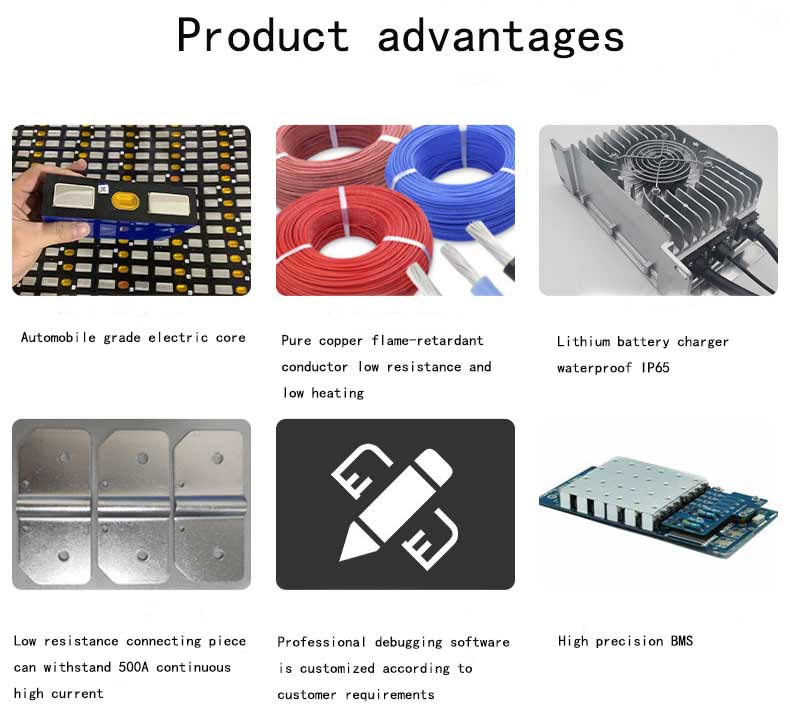 Product advantages

Automobile grade electric core

Pure copper flame-retardant conductor low resistance and low heating

Lithium battery charger waterproof IP65

Low resistance connecting piece can withstand 500A continuous high current

Professional debugging software is customized according to customer requirements

High precision BMS